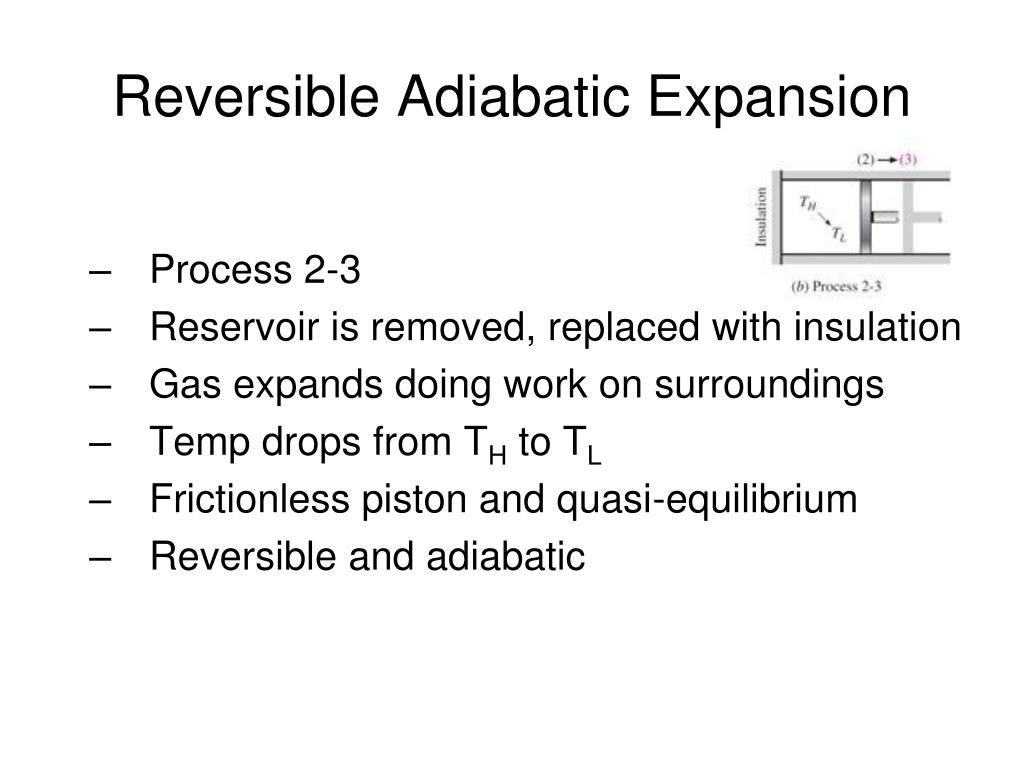 Reversible Adiabatic Expansion

(2) → (3)

Insulation

$T_H$

$T_L$

(b) Process 2-3

– Process 2-3
– Reservoir is removed, replaced with insulation
– Gas expands doing work on surroundings
– Temp drops from $T_H$ to $T_L$
– Frictionless piston and quasi-equilibrium
– Reversible and adiabatic